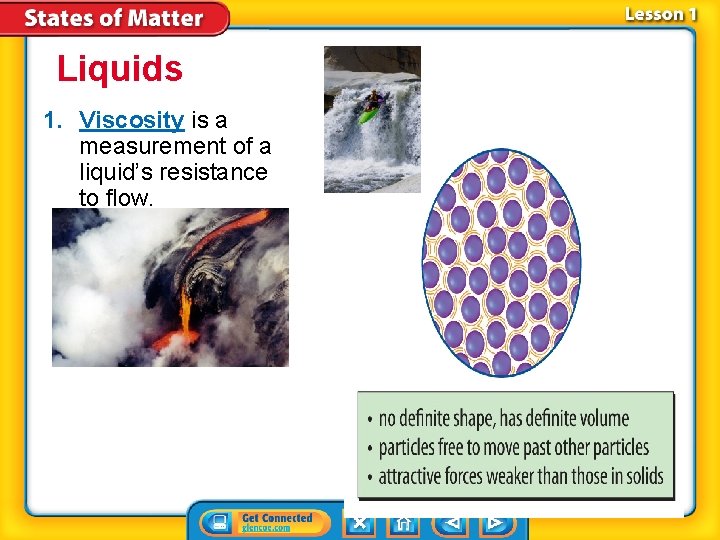 States of Matter

Lesson 1

Liquids

1. Viscosity is a measurement of a liquid's resistance to flow.

• no definite shape, has definite volume
• particles free to move past other particles
• attractive forces weaker than those in solids

Get Connected
glencoe.com